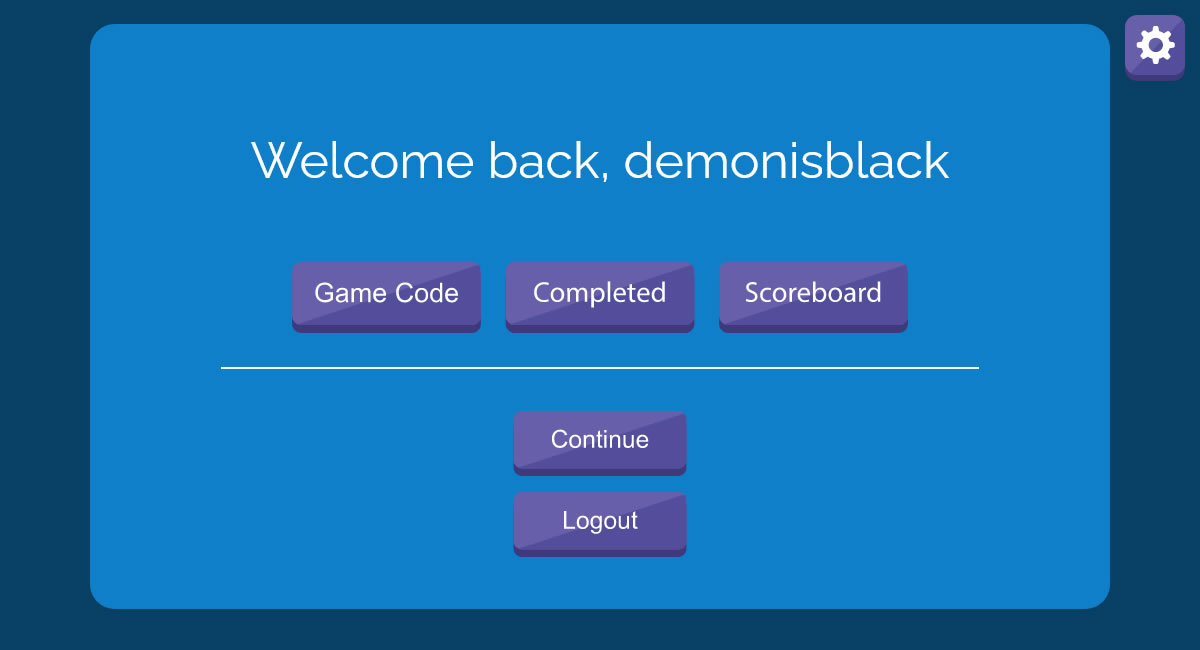 Welcome back, demonisblack

Game Code
Completed
Scoreboard

Continue
Logout